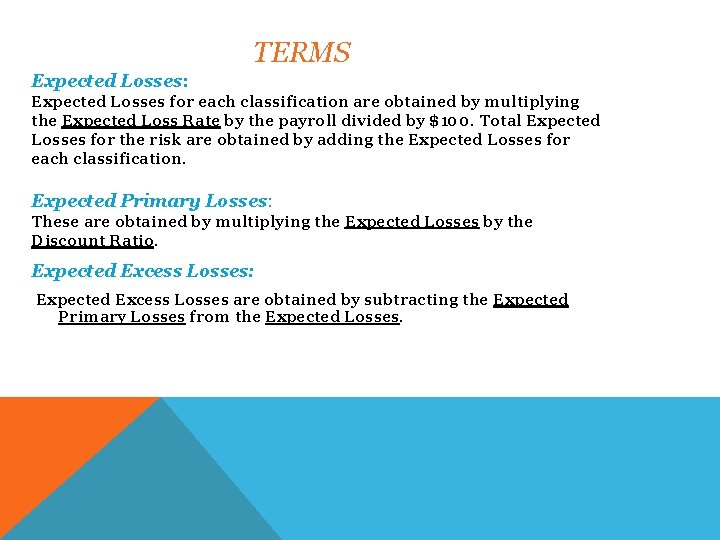 TERMS

Expected Losses:
Expected Losses for each classification are obtained by multiplying the Expected Loss Rate by the payroll divided by $100. Total Expected Losses for the risk are obtained by adding the Expected Losses for each classification.

Expected Primary Losses:
These are obtained by multiplying the Expected Losses by the Discount Ratio.

Expected Excess Losses:

Expected Excess Losses are obtained by subtracting the Expected Primary Losses from the Expected Losses.